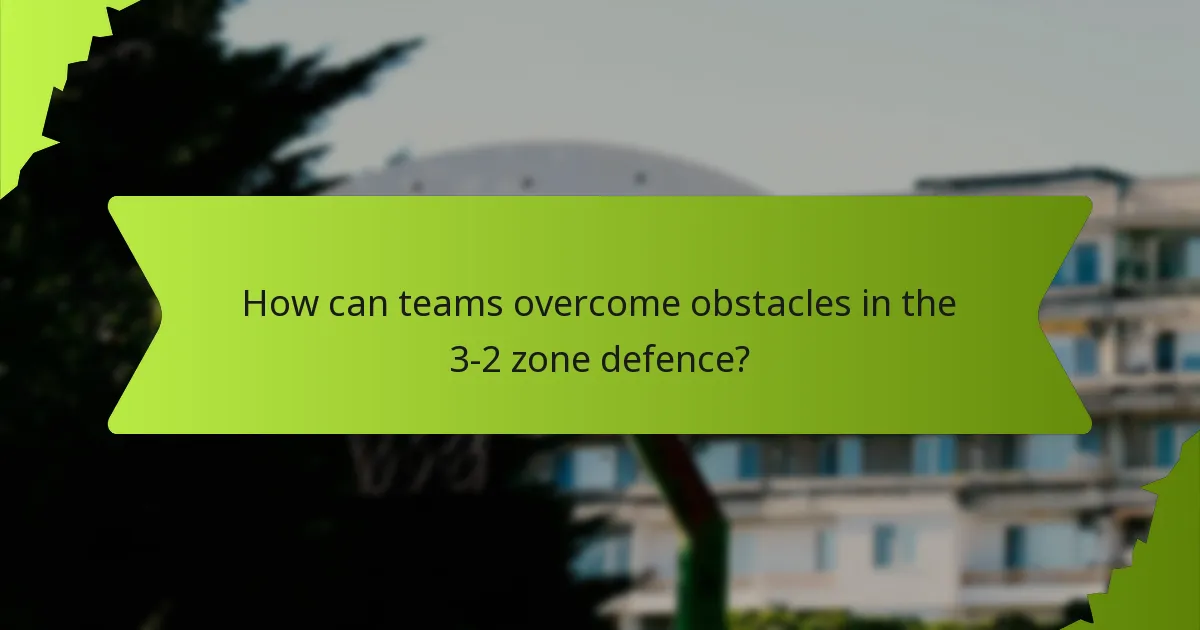 How can teams overcome obstacles in the 3-2 zone defence?